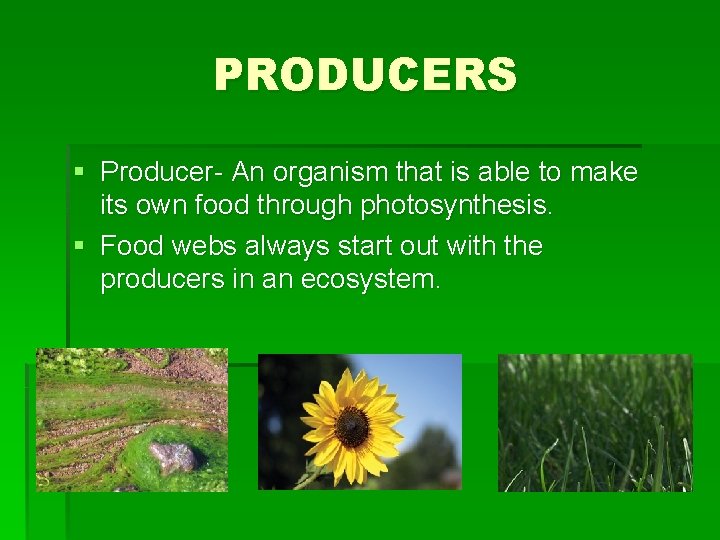 PRODUCERS

▪ Producer- An organism that is able to make its own food through photosynthesis.
▪ Food webs always start out with the producers in an ecosystem.